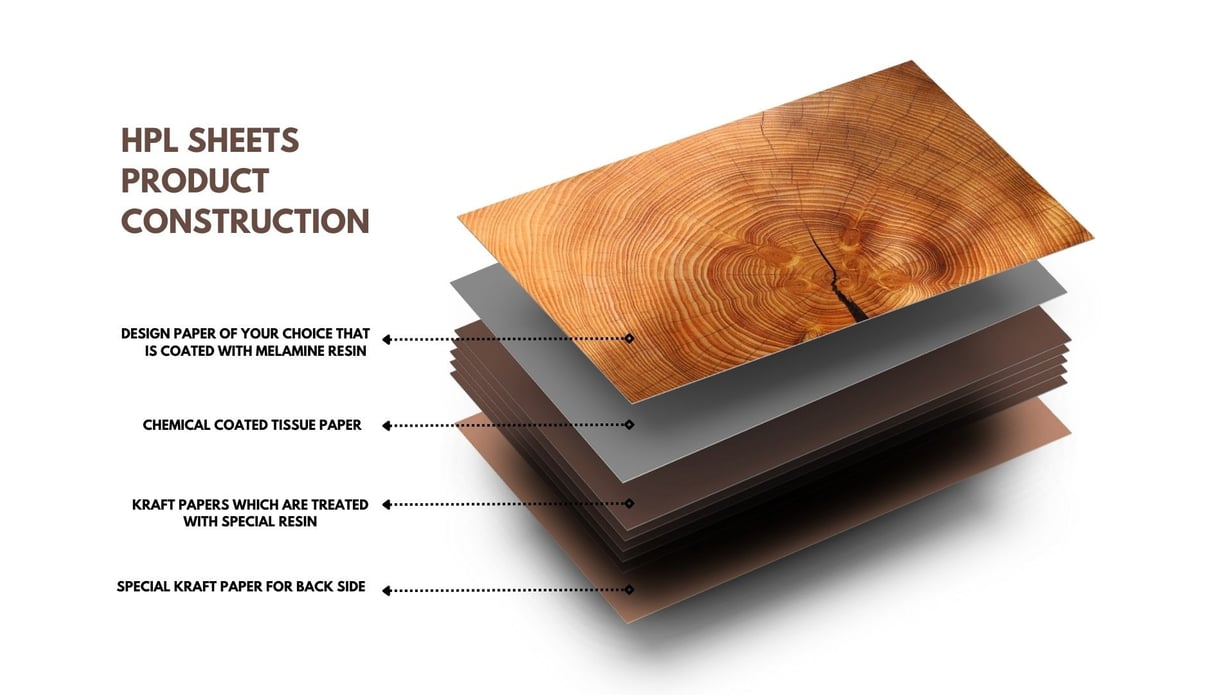 HPL SHEETS PRODUCT CONSTRUCTION

DESIGN PAPER OF YOUR CHOICE THAT IS COATED WITH MELAMINE RESIN

CHEMICAL COATED TISSUE PAPER

KRAFT PAPERS WHICH ARE TREATED WITH SPECIAL RESIN

SPECIAL KRAFT PAPER FOR BACK SIDE